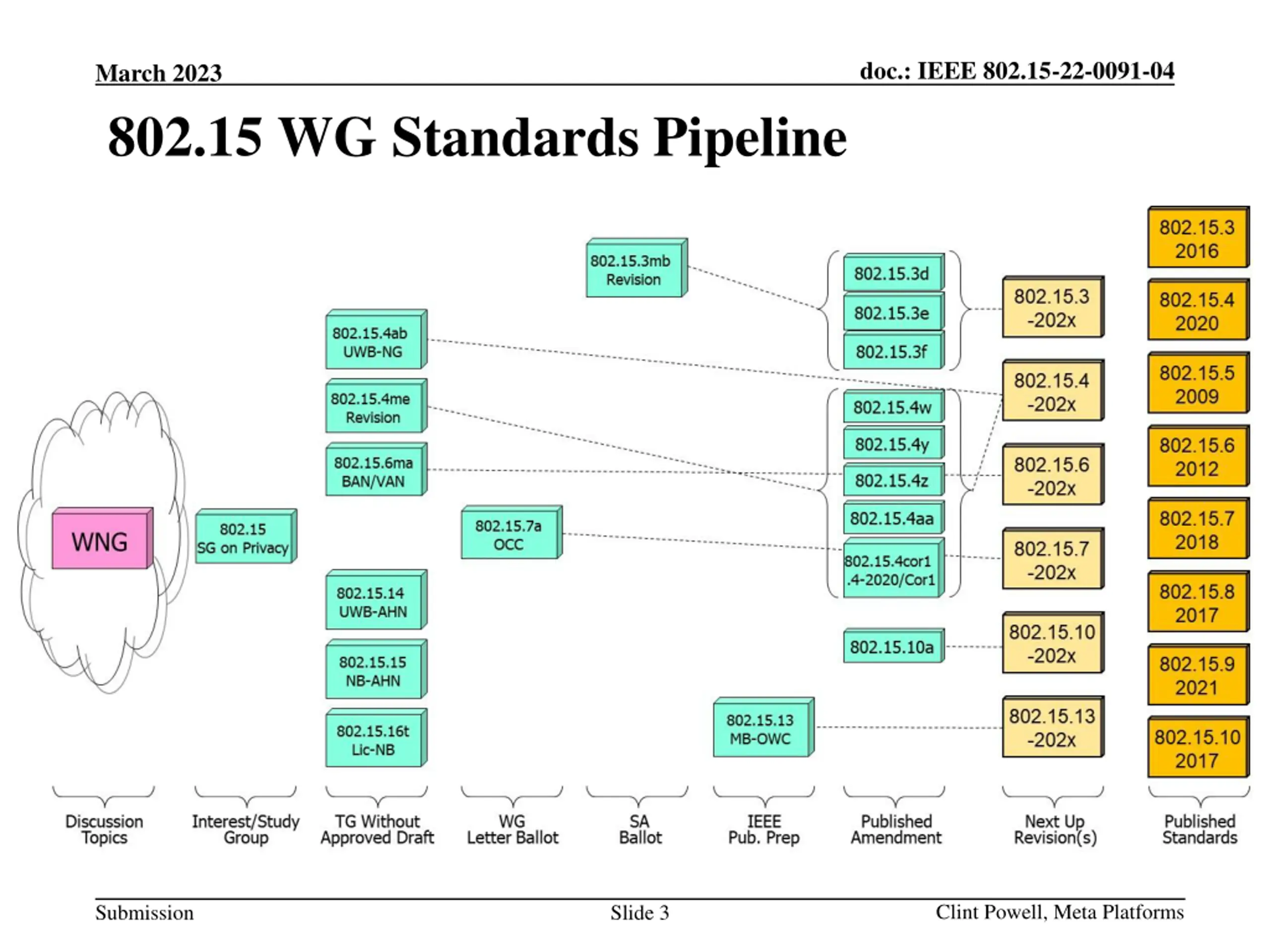 March 2023

doc.: IEEE 802.15-22-0091-04

802.15 WG Standards Pipeline

WNG

802.15 SG on Privacy

802.15.4ab UWB-NG

802.15.4me Revision

802.15.6ma BAN/VAN

802.15.14 UWB-AHN

802.15.15 NB-AHN

802.15.16t Lic-NB

802.15.7a OCC

802.15.3mb Revision

802.15.13 MB-OWC

802.15.3d

802.15.3e

802.15.3f

802.15.4w

802.15.4y

802.15.4z

802.15.4aa

802.15.4cor1 .4-2020/Cor1

802.15.10a

802.15.3 -202x

802.15.4 -202x

802.15.6 -202x

802.15.7 -202x

802.15.10 -202x

802.15.13 -202x

802.15.3 2016

802.15.4 2020

802.15.5 2009

802.15.6 2012

802.15.7 2018

802.15.8 2017

802.15.9 2021

802.15.10 2017

Discussion Topics

Interest/Study Group

TG Without Approved Draft

WG Letter Ballot

SA Ballot

IEEE Pub. Prep

Published Amendment

Next Up Revision(s)

Published Standards

Submission

Slide 3

Clint Powell, Meta Platforms